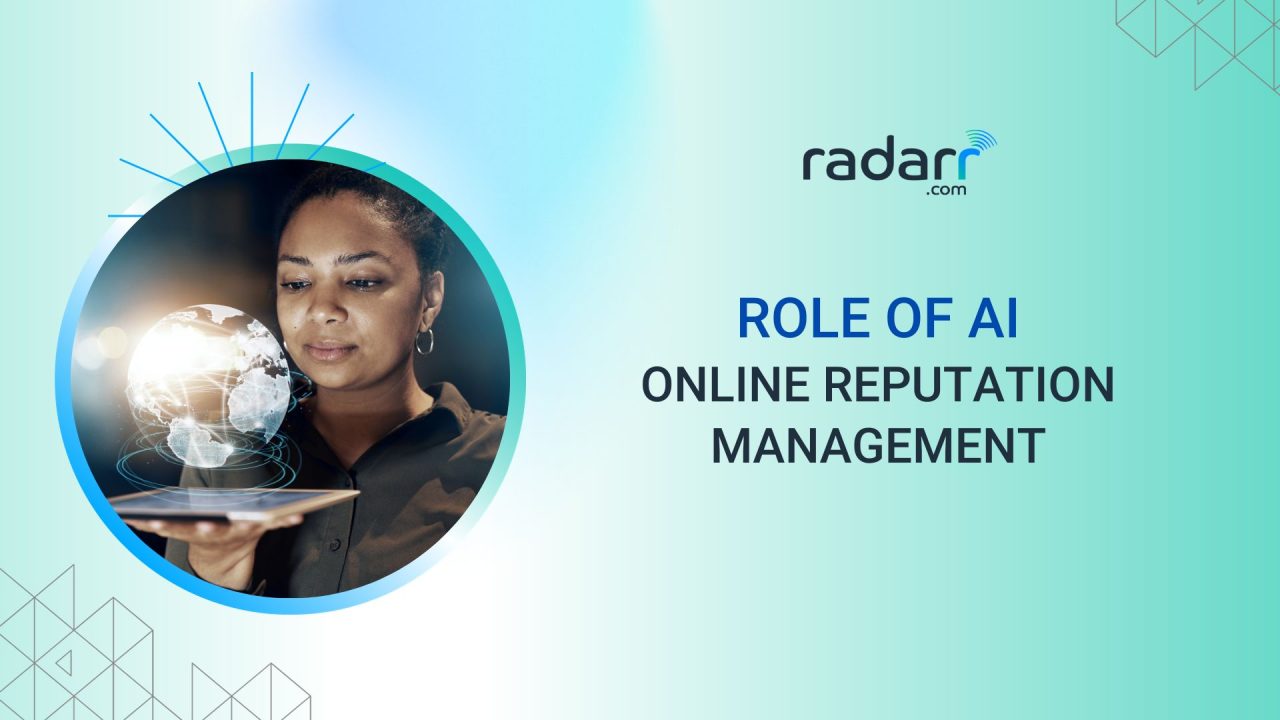 radarr
.com

ROLE OF AI
ONLINE REPUTATION MANAGEMENT